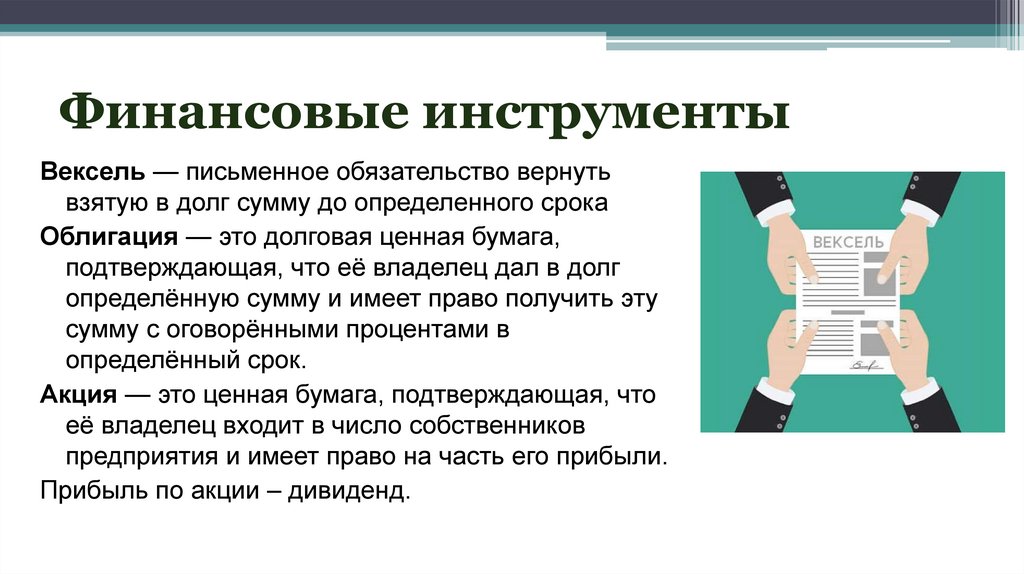 Финансовые инструменты

Вексель — письменное обязательство вернуть взятую в долг сумму до определенного срока

Облигация — это долговая ценная бумага, подтверждающая, что её владелец дал в долг определённую сумму и имеет право получить эту сумму с оговорёнными процентами в определённый срок.

Акция — это ценная бумага, подтверждающая, что её владелец входит в число собственников предприятия и имеет право на часть его прибыли.

Прибыль по акции – дивиденд.

ВЕКСЕЛЬ